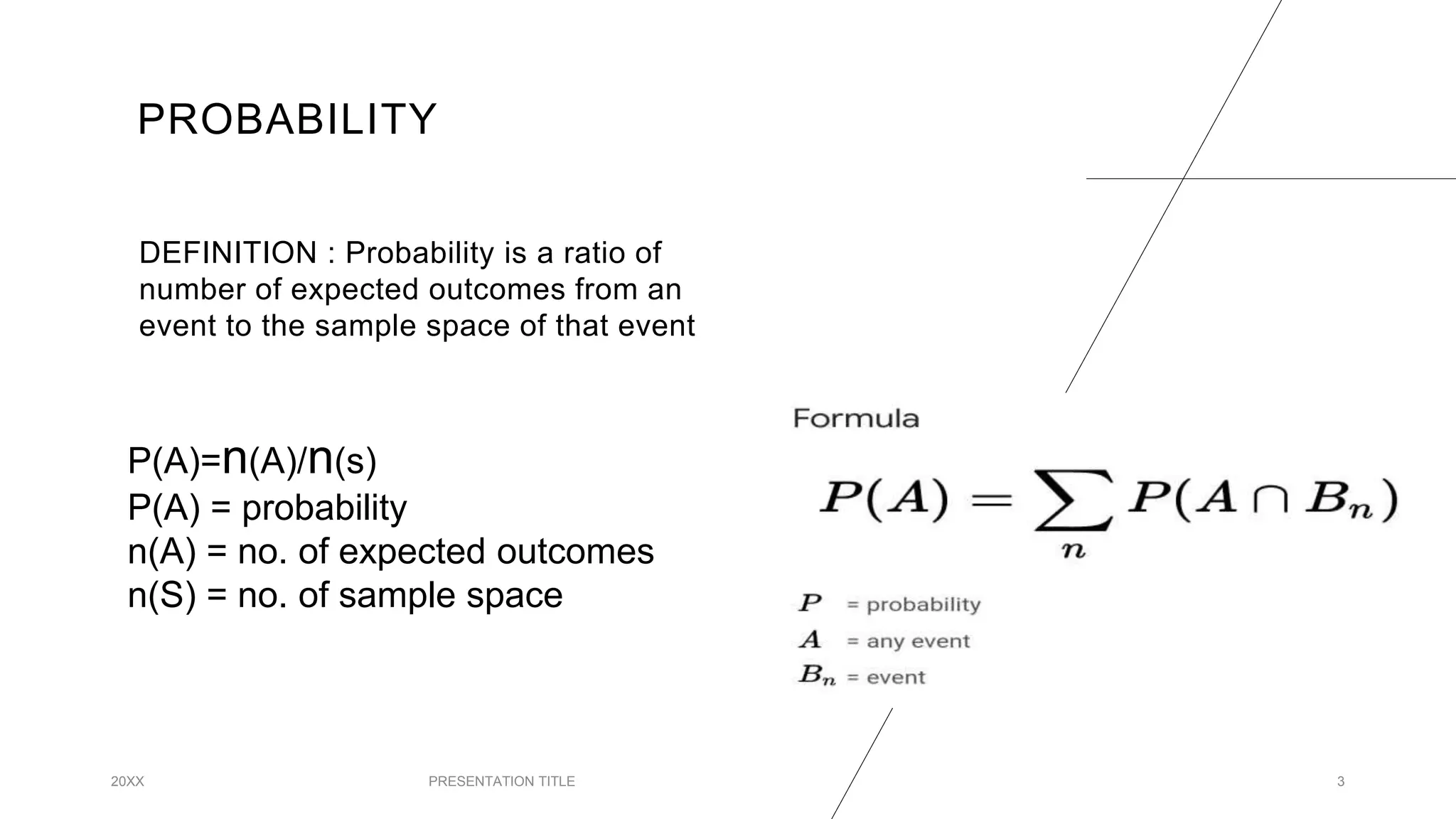 PROBABILITY

DEFINITION : Probability is a ratio of number of expected outcomes from an event to the sample space of that event

P(A)=n(A)/n(s)
P(A) = probability
n(A) = no. of expected outcomes
n(S) = no. of sample space

Formula

$P(A) = \sum_{n} P(A \cap B_n)$

$P$ = probability
$A$ = any event
$B_n$ = event

20XX

PRESENTATION TITLE

3